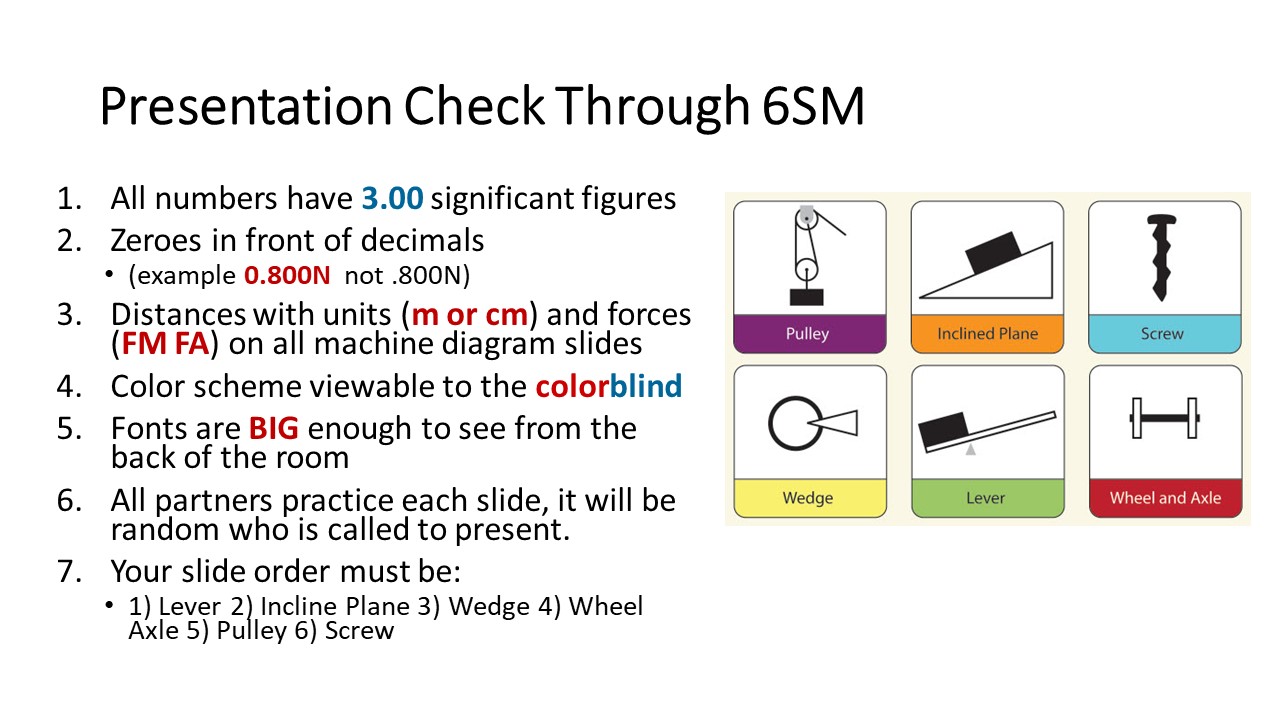 Presentation Check Through 6SM

1. All numbers have 3.00 significant figures
2. Zeroes in front of decimals
   • (example 0.800N not .800N)
3. Distances with units (m or cm) and forces (FM FA) on all machine diagram slides
4. Color scheme viewable to the colorblind
5. Fonts are BIG enough to see from the back of the room
6. All partners practice each slide, it will be random who is called to present.
7. Your slide order must be:
   • 1) Lever 2) Incline Plane 3) Wedge 4) Wheel Axle 5) Pulley 6) Screw

Pulley

Inclined Plane

Screw

Wedge

Lever

Wheel and Axle